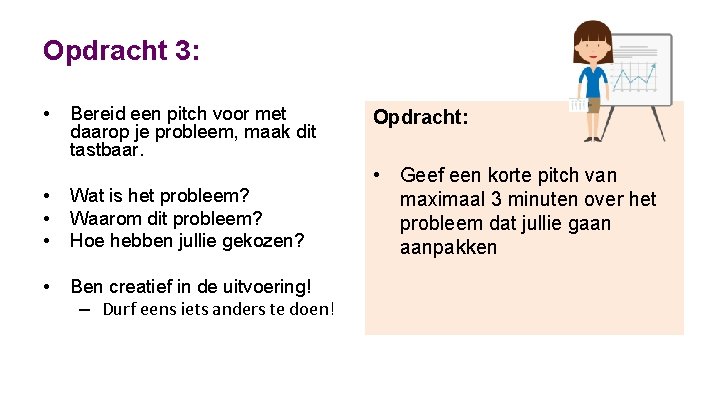 Opdracht 3:

• Bereid een pitch voor met daarop je probleem, maak dit tastbaar.

• Wat is het probleem?
• Waarom dit probleem?
• Hoe hebben jullie gekozen?

• Ben creatief in de uitvoering!
– Durf eens iets anders te doen!

Opdracht:

• Geef een korte pitch van maximaal 3 minuten over het probleem dat jullie gaan aanpakken